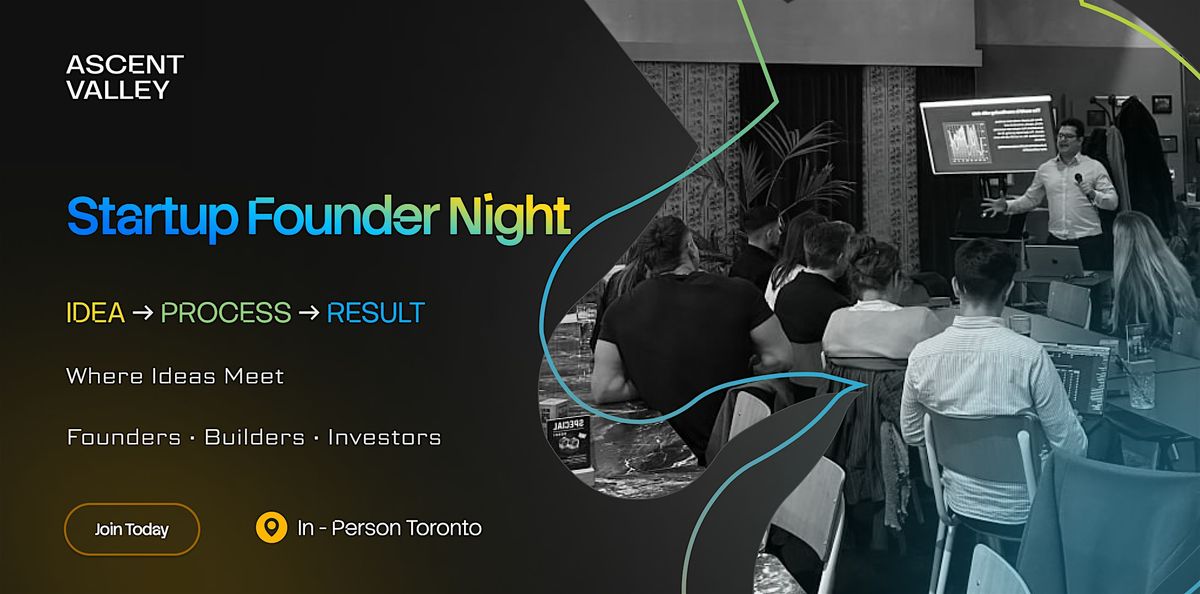 ASCENT VALLEY

Startup Founder Night

IDEA → PROCESS → RESULT

Where Ideas Meet

Founders · Builders · Investors

Join Today

In - Person Toronto

SPECIAL